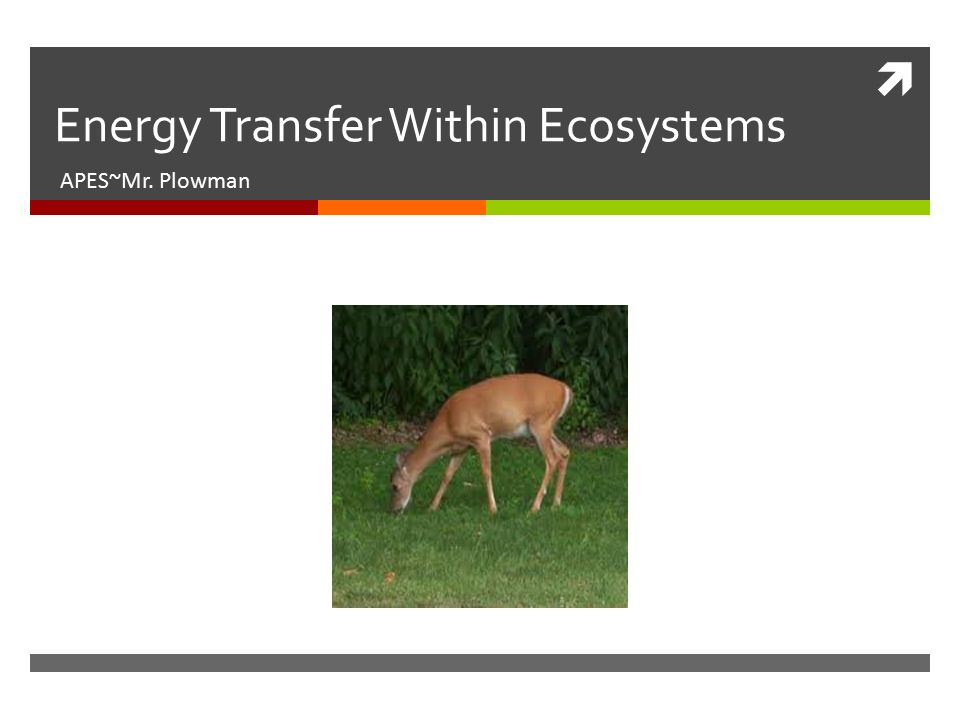 Energy Transfer Within Ecosystems

APES~Mr. Plowman